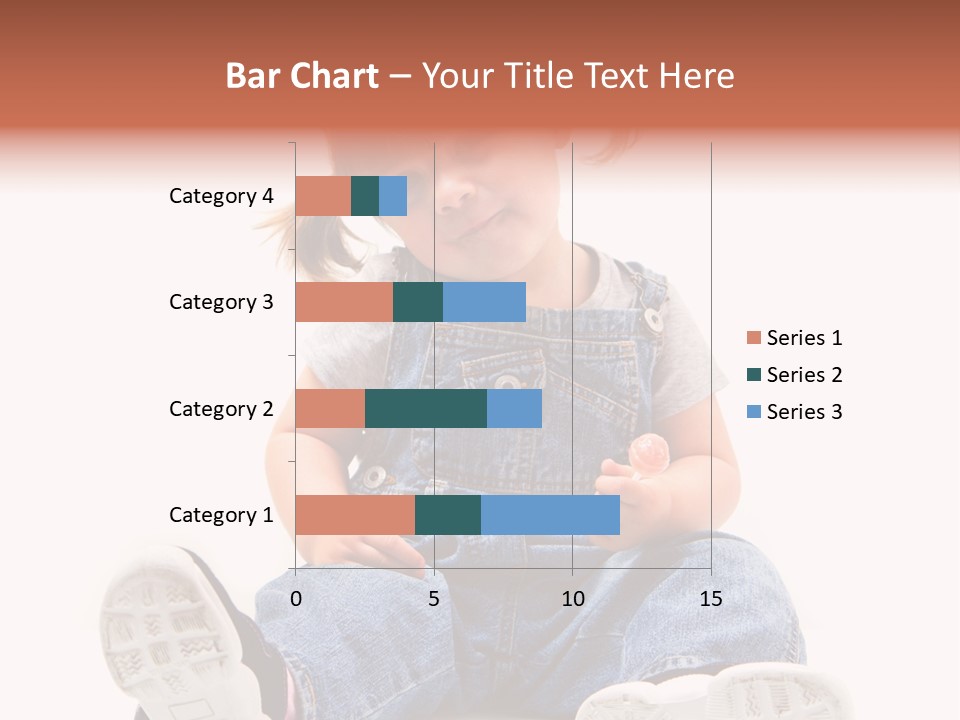 Bar Chart – Your Title Text Here

Category 4
Category 3
Category 2
Category 1

0
5
10
15

Series 1
Series 2
Series 3